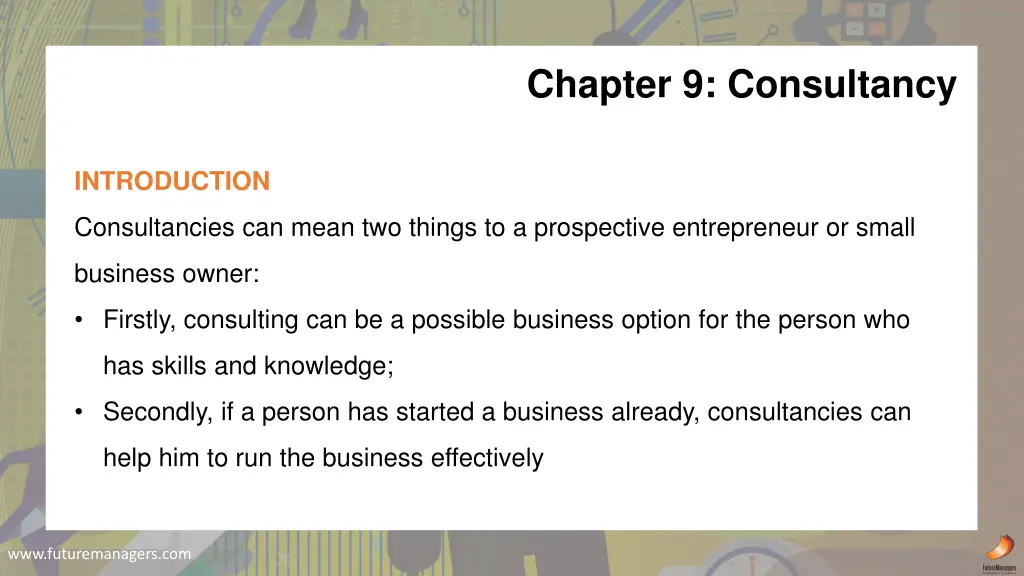 Chapter 9: Consultancy

INTRODUCTION

Consultancies can mean two things to a prospective entrepreneur or small business owner:

• Firstly, consulting can be a possible business option for the person who has skills and knowledge;
• Secondly, if a person has started a business already, consultancies can help him to run the business effectively

www.futuremanagers.com

FutureManagers